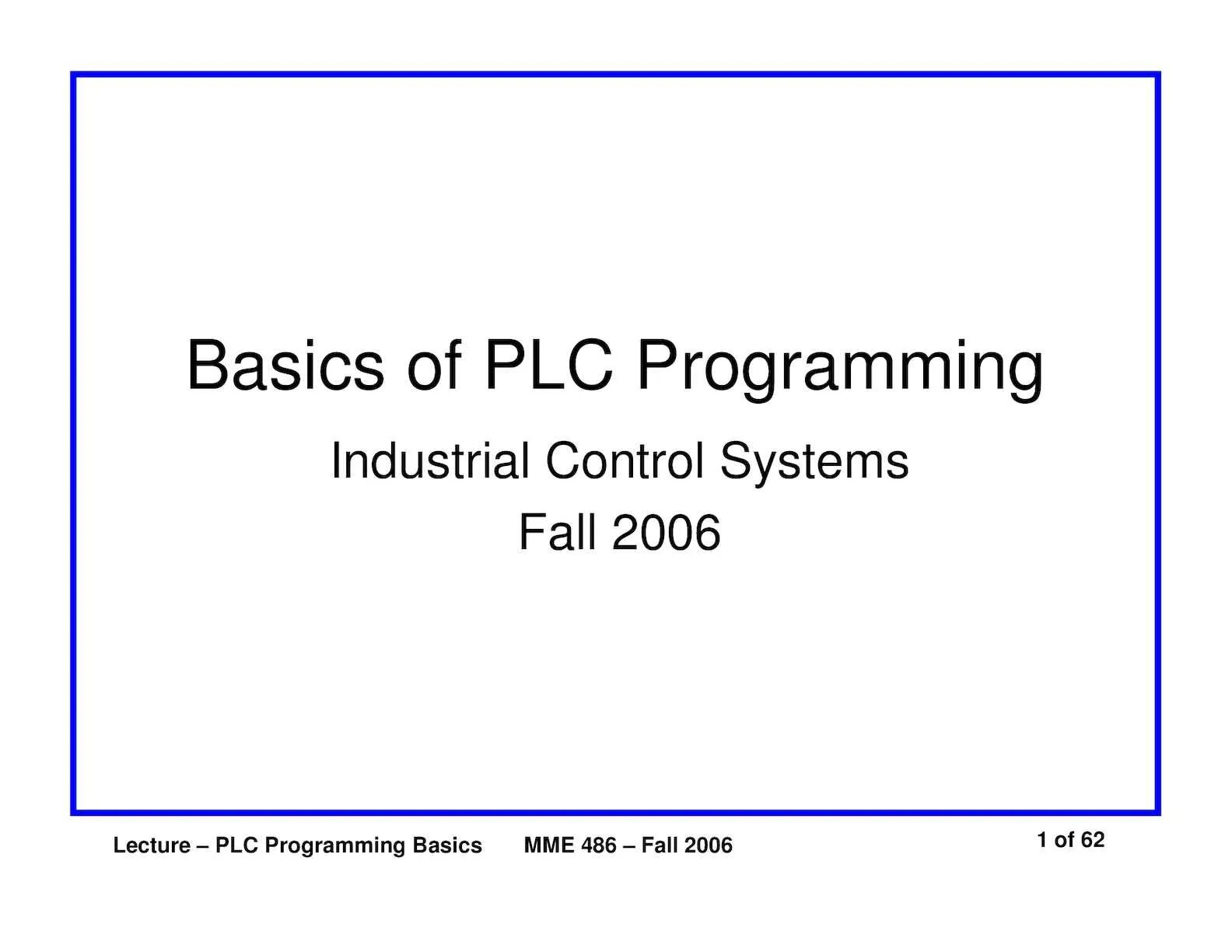 Basics of PLC Programming

Industrial Control Systems

Fall 2006

Lecture – PLC Programming Basics MME 486 – Fall 2006

1 of 62